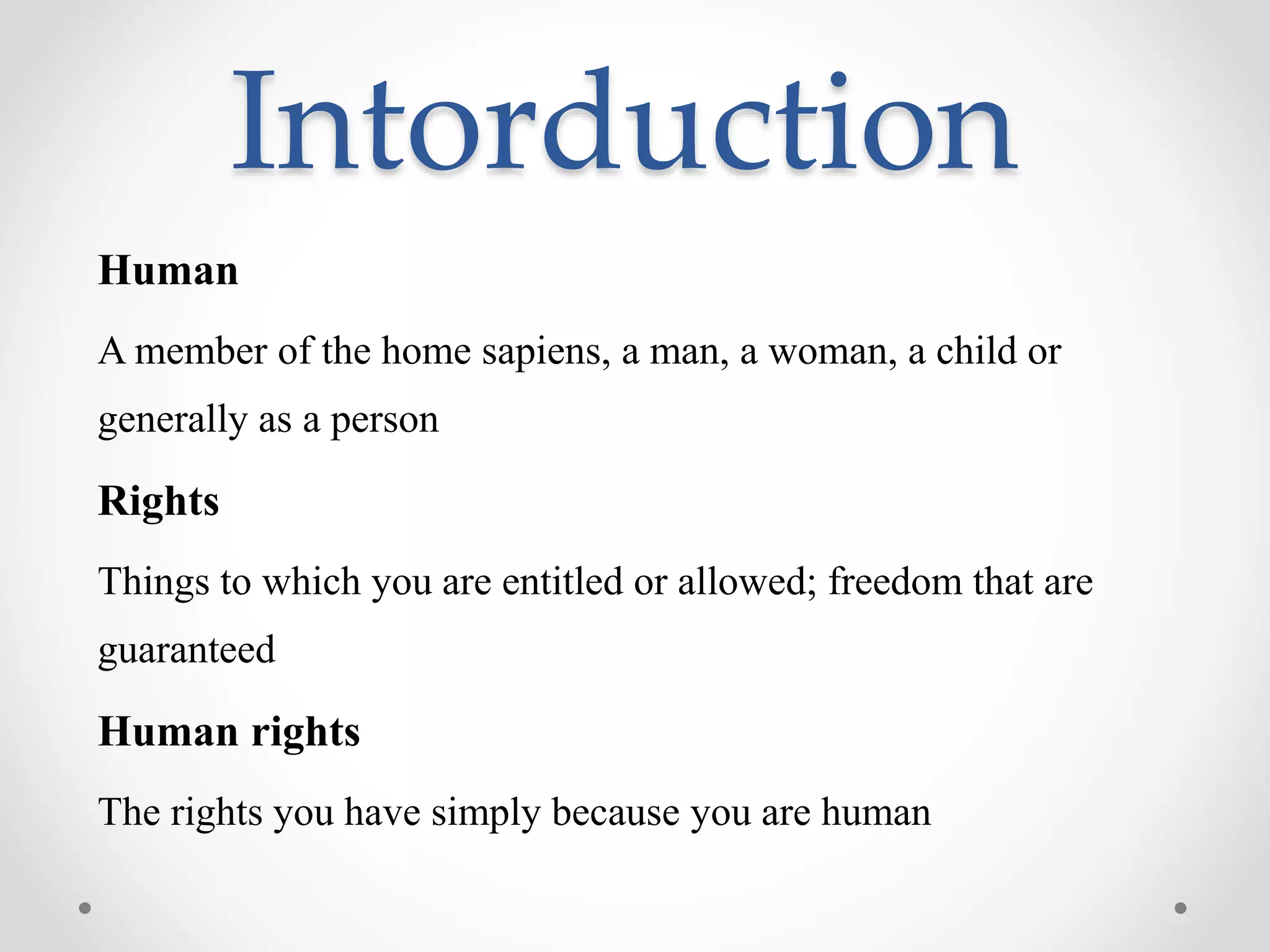 Intorduction

Human

A member of the home sapiens, a man, a woman, a child or generally as a person

Rights

Things to which you are entitled or allowed; freedom that are guaranteed

Human rights

The rights you have simply because you are human